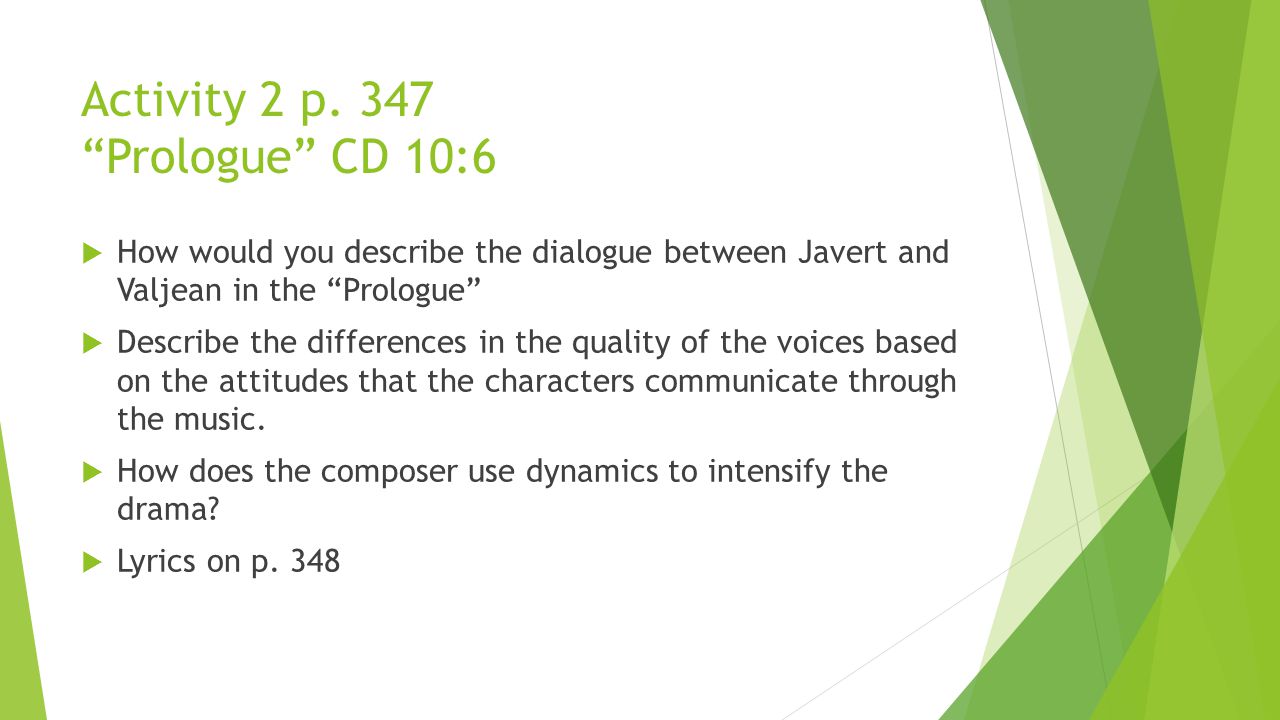 Activity 2 p. 347
“Prologue” CD 10:6

How would you describe the dialogue between Javert and Valjean in the “Prologue”

Describe the differences in the quality of the voices based on the attitudes that the characters communicate through the music.

How does the composer use dynamics to intensify the drama?

Lyrics on p. 348